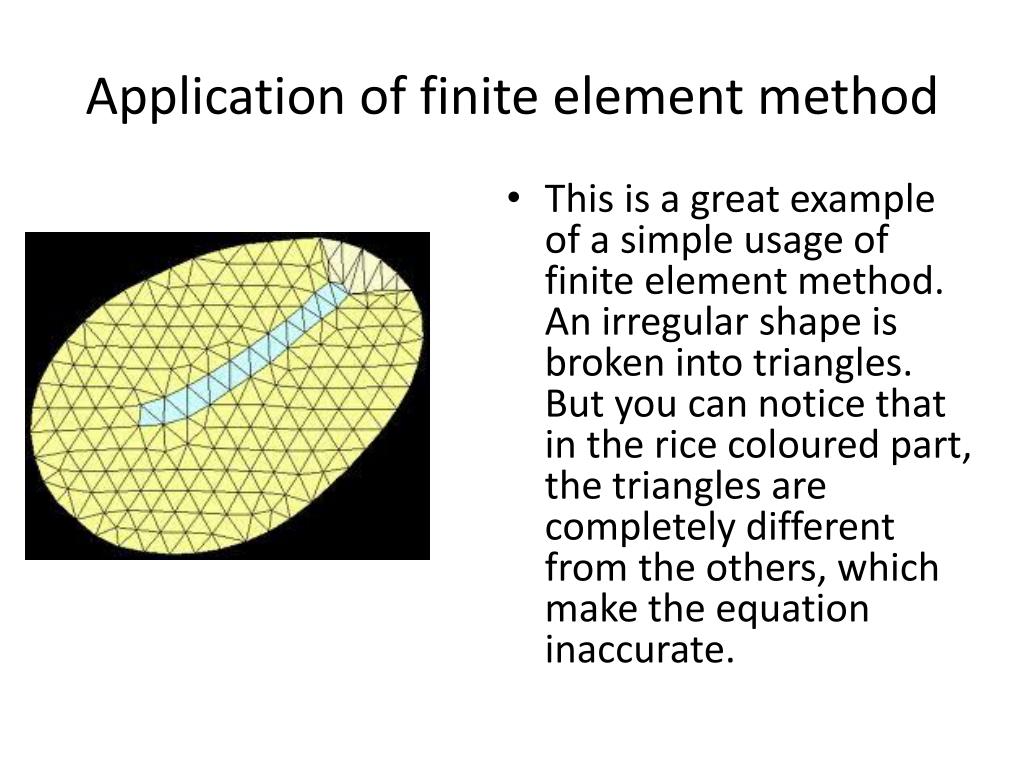 Application of finite element method

• This is a great example of a simple usage of finite element method. An irregular shape is broken into triangles. But you can notice that in the rice coloured part, the triangles are completely different from the others, which make the equation inaccurate.